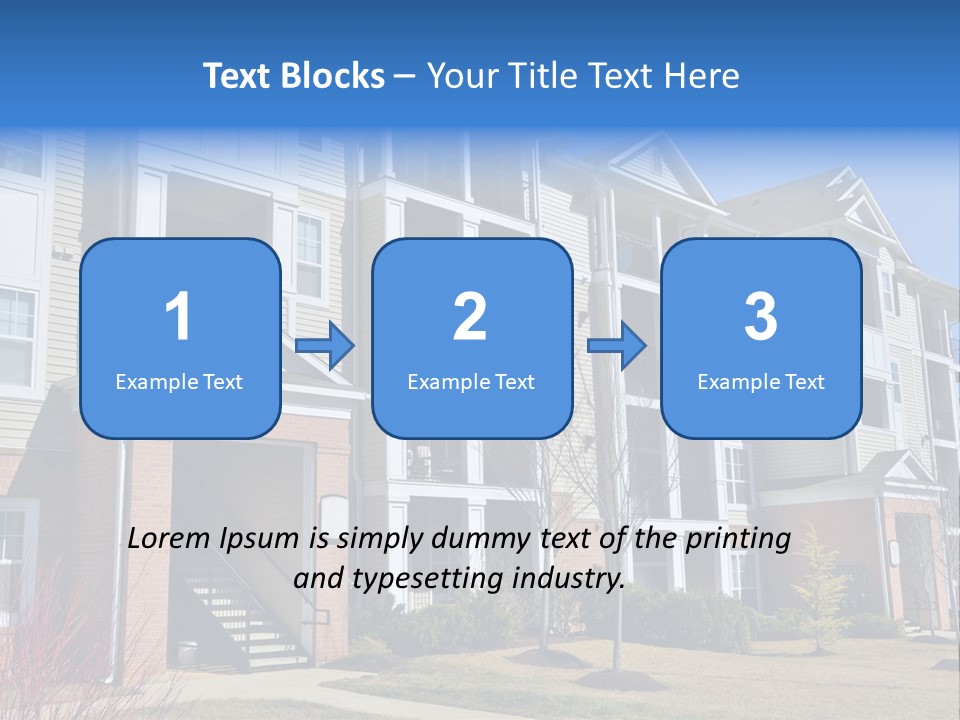 Text Blocks – Your Title Text Here

1
Example Text

2
Example Text

3
Example Text

Lorem Ipsum is simply dummy text of the printing and typesetting industry.